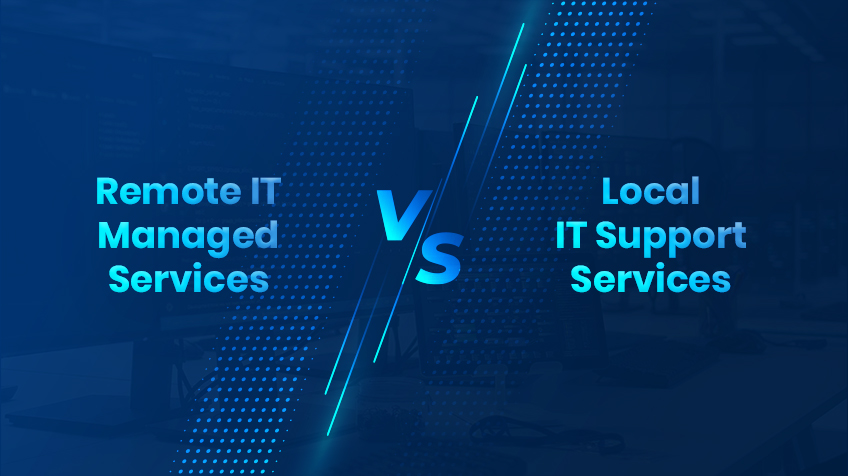 Remote IT Managed Services

VS

Local IT Support Services